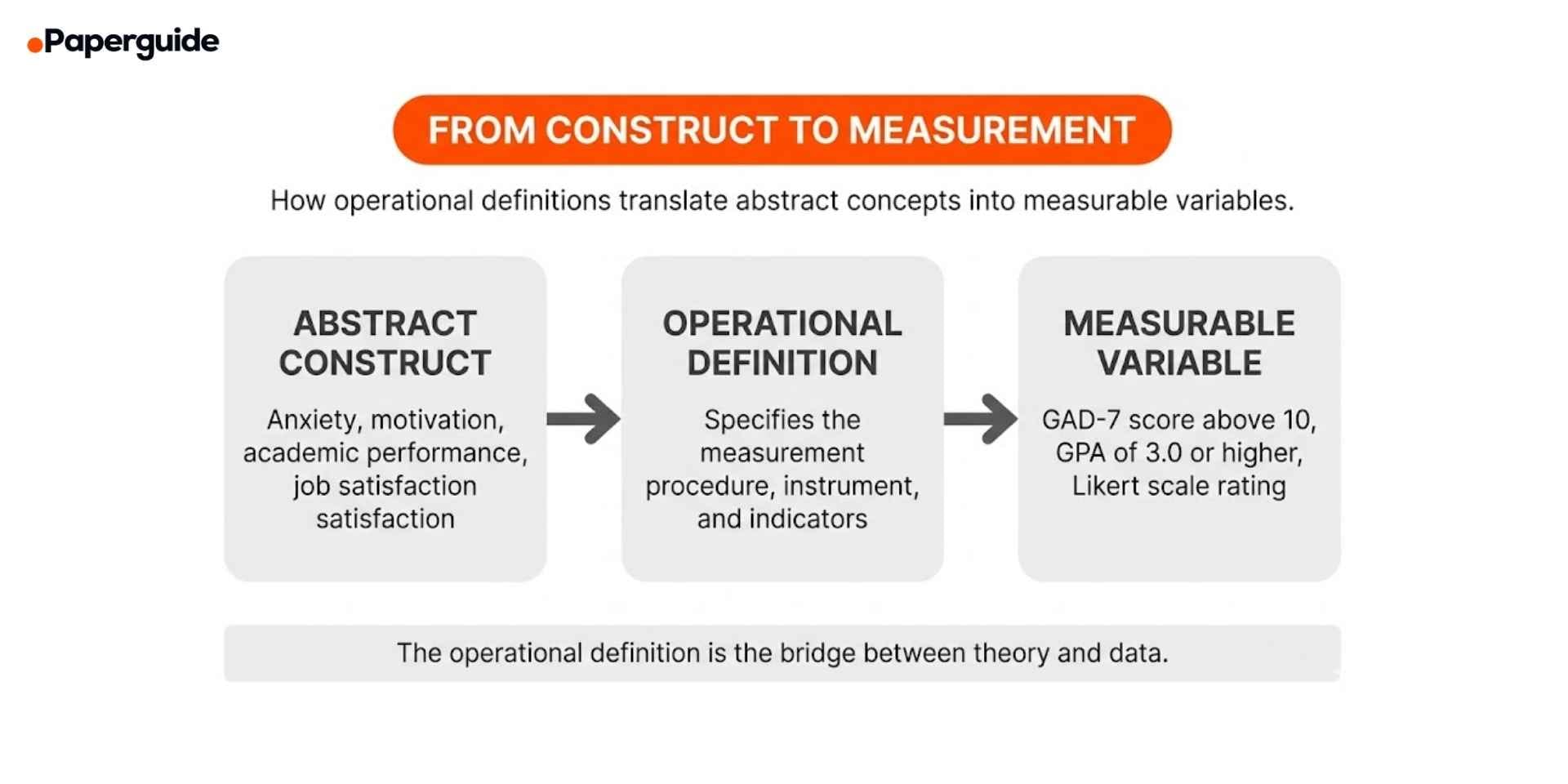 Paperguide

FROM CONSTRUCT TO MEASUREMENT

How operational definitions translate abstract concepts into measurable variables.

ABSTRACT CONSTRUCT

Anxiety, motivation, academic performance, job satisfaction satisfaction

OPERATIONAL DEFINITION

Specifies the measurement procedure, instrument, and indicators

MEASURABLE VARIABLE

GAD-7 score above 10, GPA of 3.0 or higher, Likert scale rating

The operational definition is the bridge between theory and data.